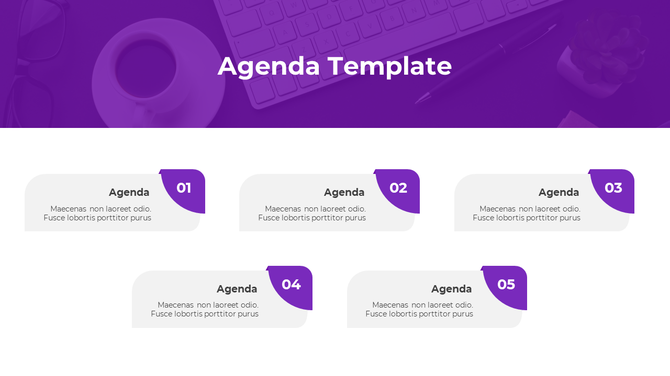 Agenda Template

Agenda
01
Maecenas non laoreet odio. Fusce lobortis porttitor purus

Agenda
02
Maecenas non laoreet odio. Fusce lobortis porttitor purus

Agenda
03
Maecenas non laoreet odio. Fusce lobortis porttitor purus

Agenda
04
Maecenas non laoreet odio. Fusce lobortis porttitor purus

Agenda
05
Maecenas non laoreet odio. Fusce lobortis porttitor purus